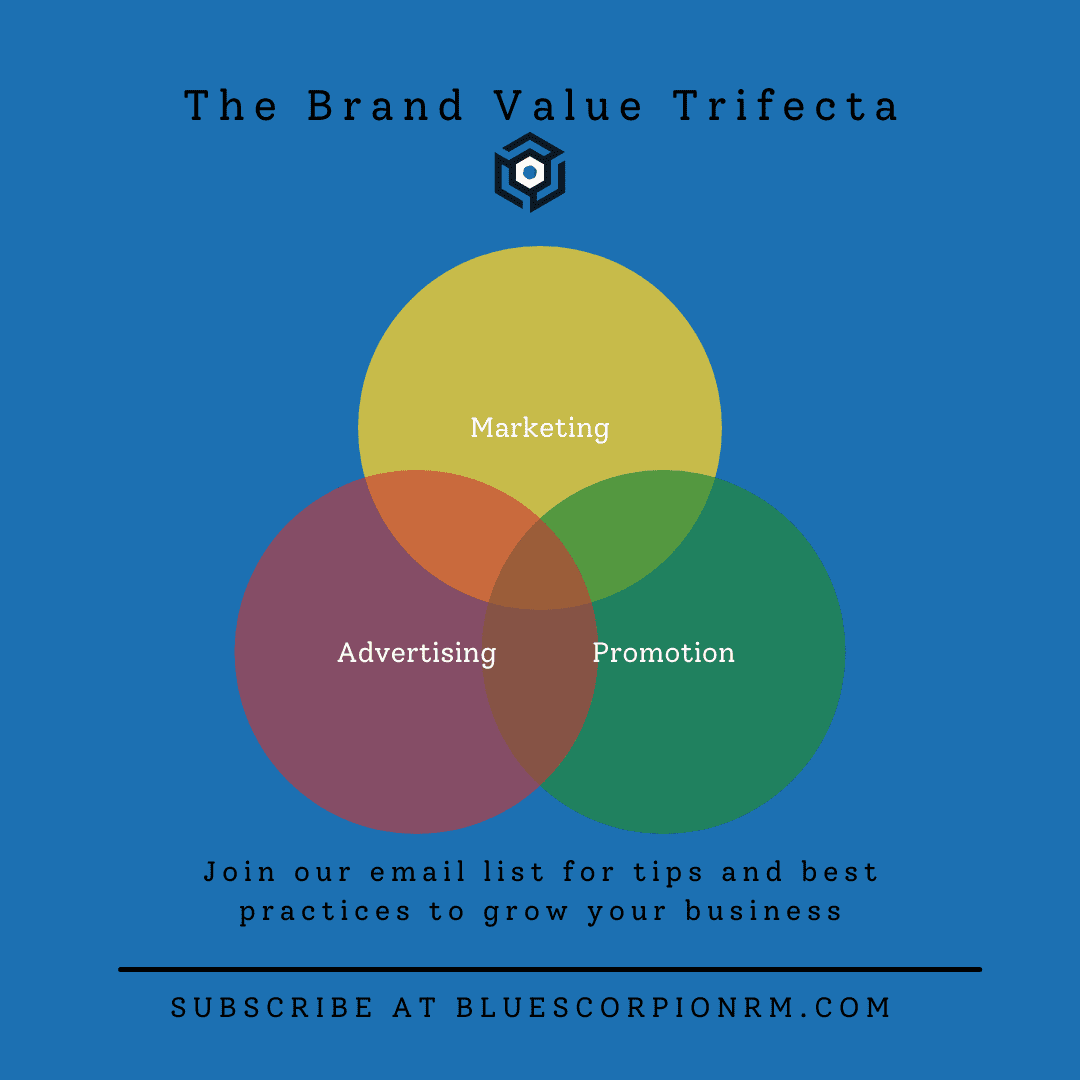 The Brand Value Trifecta

Marketing

Advertising

Promotion

Join our email list for tips and best practices to grow your business

SUBSCRIBE AT BLUESCORPIONRM.COM